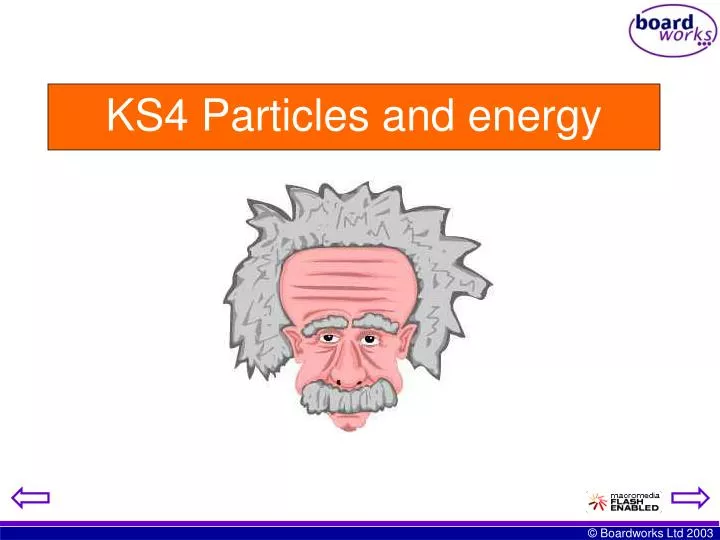 board works

KS4 Particles and energy

macromedia FLASH ENABLED

© Boardworks Ltd 2003